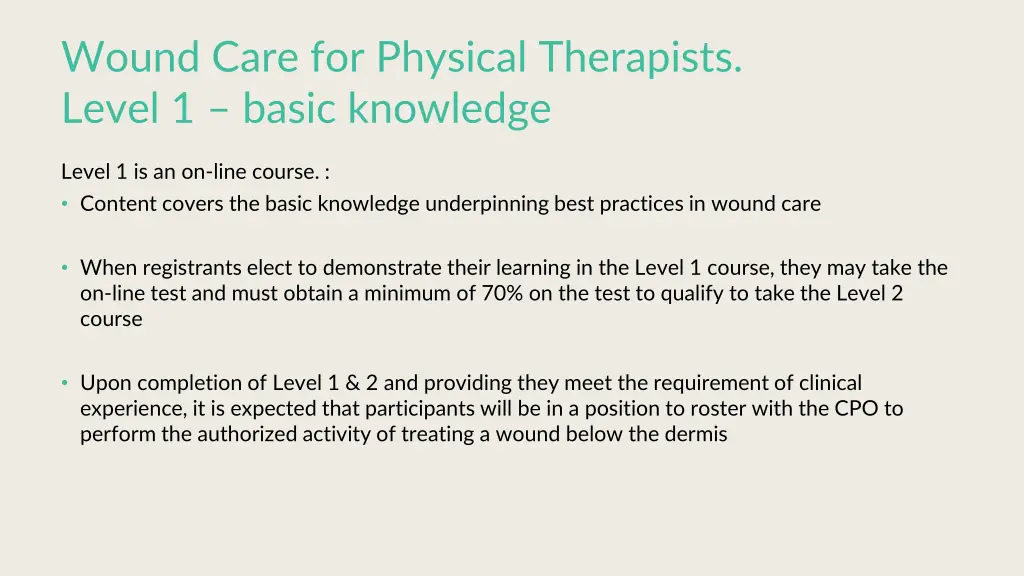 Wound Care for Physical Therapists.
Level 1 – basic knowledge

Level 1 is an on-line course. :

• Content covers the basic knowledge underpinning best practices in wound care

• When registrants elect to demonstrate their learning in the Level 1 course, they may take the on-line test and must obtain a minimum of 70% on the test to qualify to take the Level 2 course

• Upon completion of Level 1 & 2 and providing they meet the requirement of clinical experience, it is expected that participants will be in a position to roster with the CPO to perform the authorized activity of treating a wound below the dermis